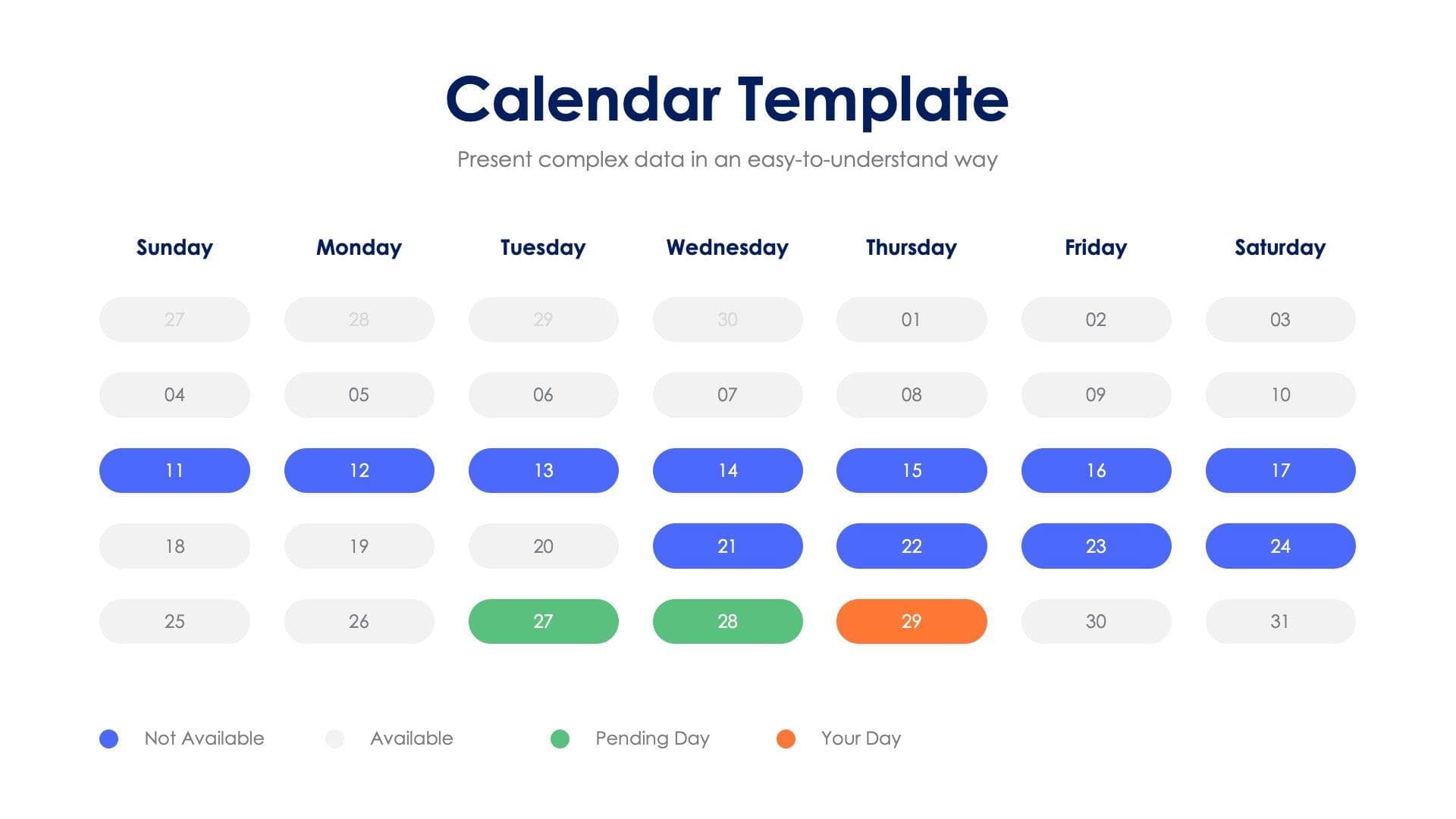 Calendar Template

Present complex data in an easy-to-understand way

| Sunday | Monday | Tuesday | Wednesday | Thursday | Friday | Saturday |
|---|---|---|---|---|---|---|
| 27 | 28 | 29 | 30 | 01 | 02 | 03 |
| 04 | 05 | 06 | 07 | 08 | 09 | 10 |
| 11 | 12 | 13 | 14 | 15 | 16 | 17 |
| 18 | 19 | 20 | 21 | 22 | 23 | 24 |
| 25 | 26 | 27 | 28 | 29 | 30 | 31 |

Not Available Available Pending Day Your Day